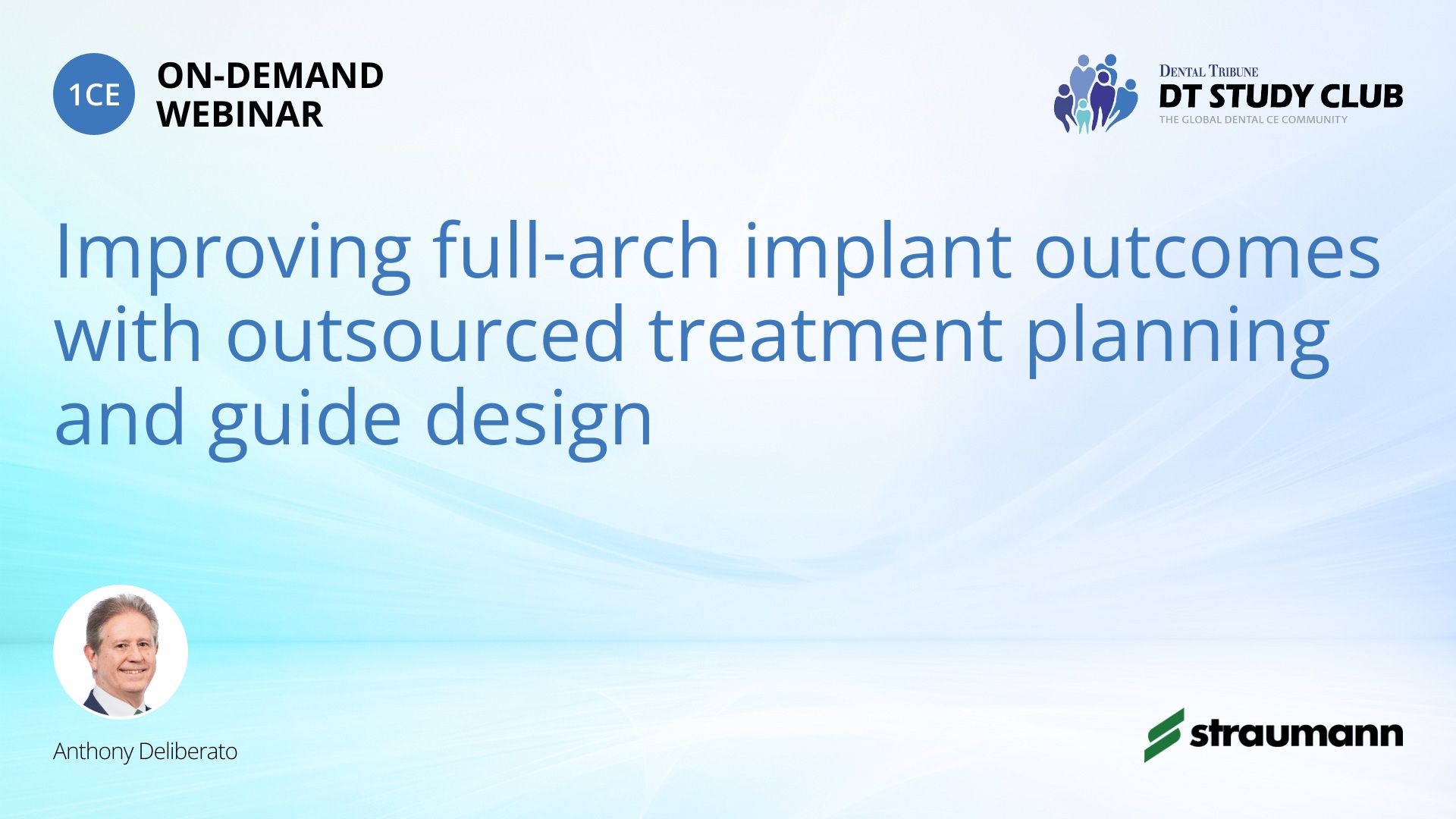 1CE
ON-DEMAND WEBINAR

DENTAL TRIBUNE
DT STUDY CLUB
THE GLOBAL DENTAL CE COMMUNITY

Improving full-arch implant outcomes with outsourced treatment planning and guide design

Anthony Deliberato

straumann